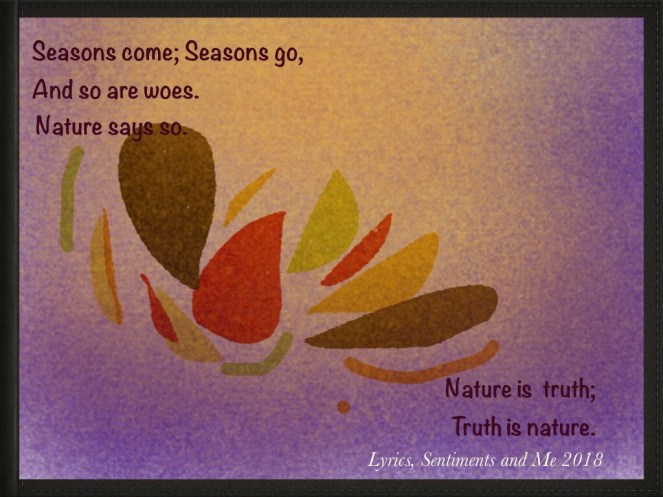 Seasons come; Seasons go,
And so are woes.
Nature says so.

Nature is truth;
Truth is nature.

Lyrics, Sentiments and Me 2018